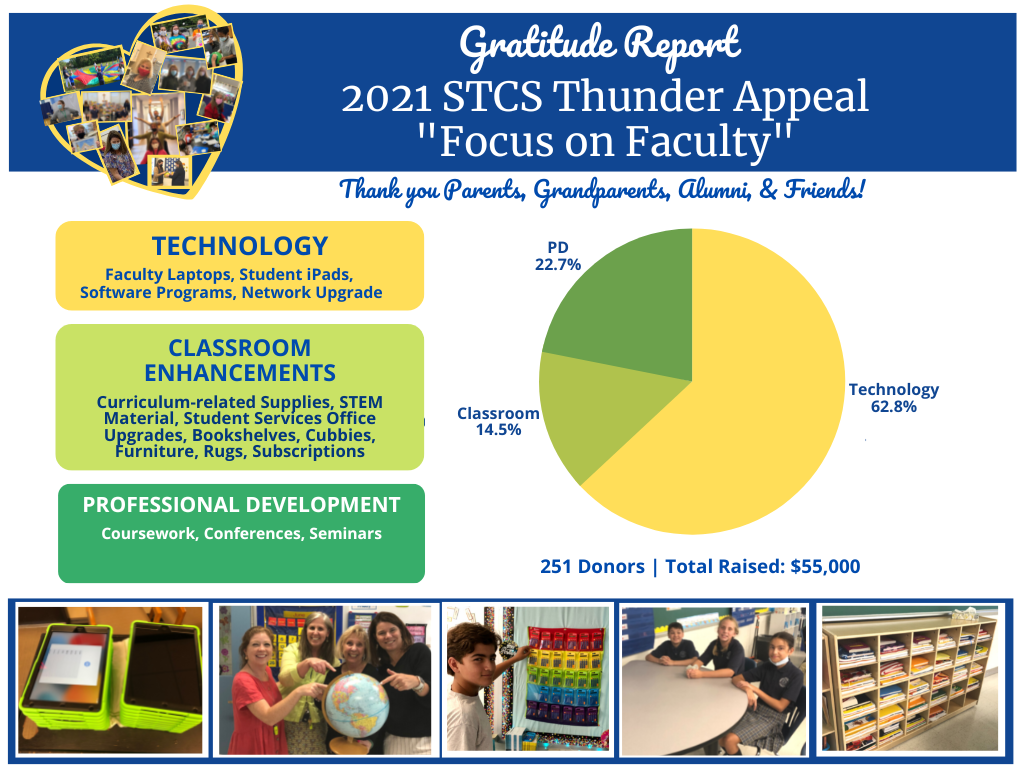 Gratitude Report
2021 STCS Thunder Appeal
"Focus on Faculty"

Thank you Parents, Grandparents, Alumni, & Friends!

TECHNOLOGY
Faculty Laptops, Student iPads, Software Programs, Network Upgrade

CLASSROOM ENHANCEMENTS
Curriculum-related Supplies, STEM Material, Student Services Office Upgrades, Bookshelves, Cubbies, Furniture, Rugs, Subscriptions

PROFESSIONAL DEVELOPMENT
Coursework, Conferences, Seminars

PD
22.7%

Classroom
14.5%

Technology
62.8%

251 Donors | Total Raised: $55,000